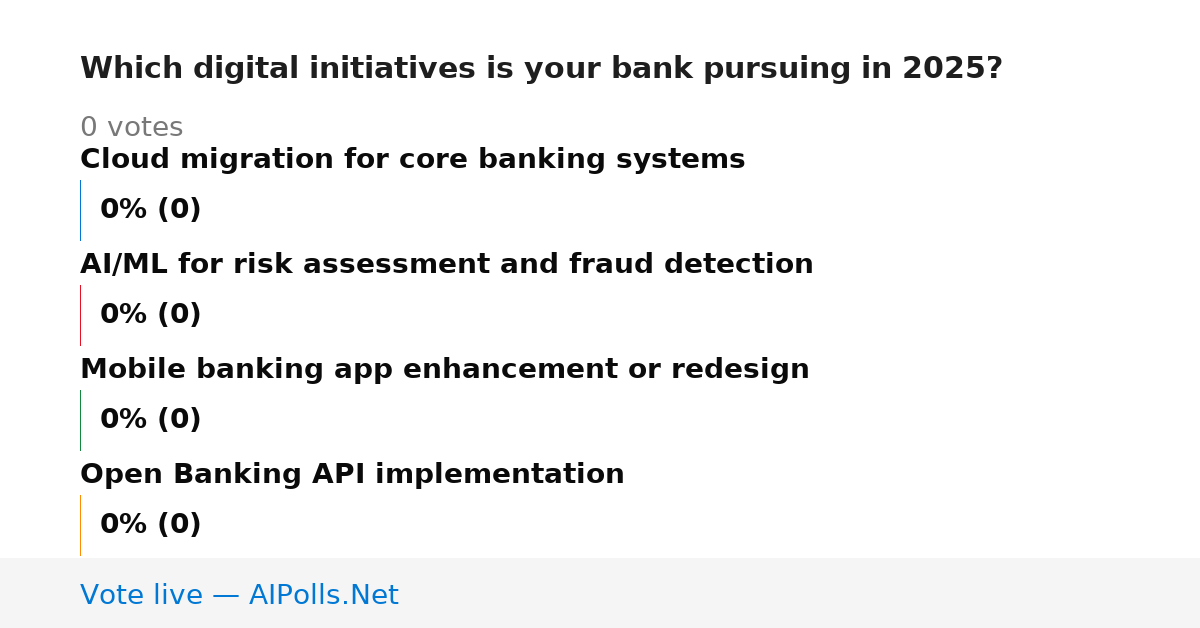 Which digital initiatives is your bank pursuing in 2025?

0 votes

Cloud migration for core banking systems

0% (0)

AI/ML for risk assessment and fraud detection

0% (0)

Mobile banking app enhancement or redesign

0% (0)

Open Banking API implementation

0% (0)

Vote live — AIPolls.Net